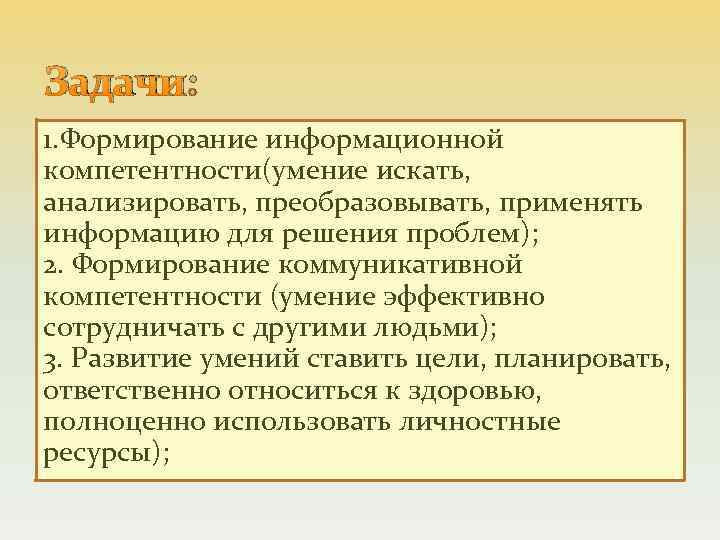 Задачи:

1.Формирование информационной компетентности(умение искать, анализировать, преобразовывать, применять информацию для решения проблем);
2. Формирование коммуникативной компетентности (умение эффективно сотрудничать с другими людьми);
3. Развитие умений ставить цели, планировать, ответственно относиться к здоровью, полноценно использовать личностные ресурсы);